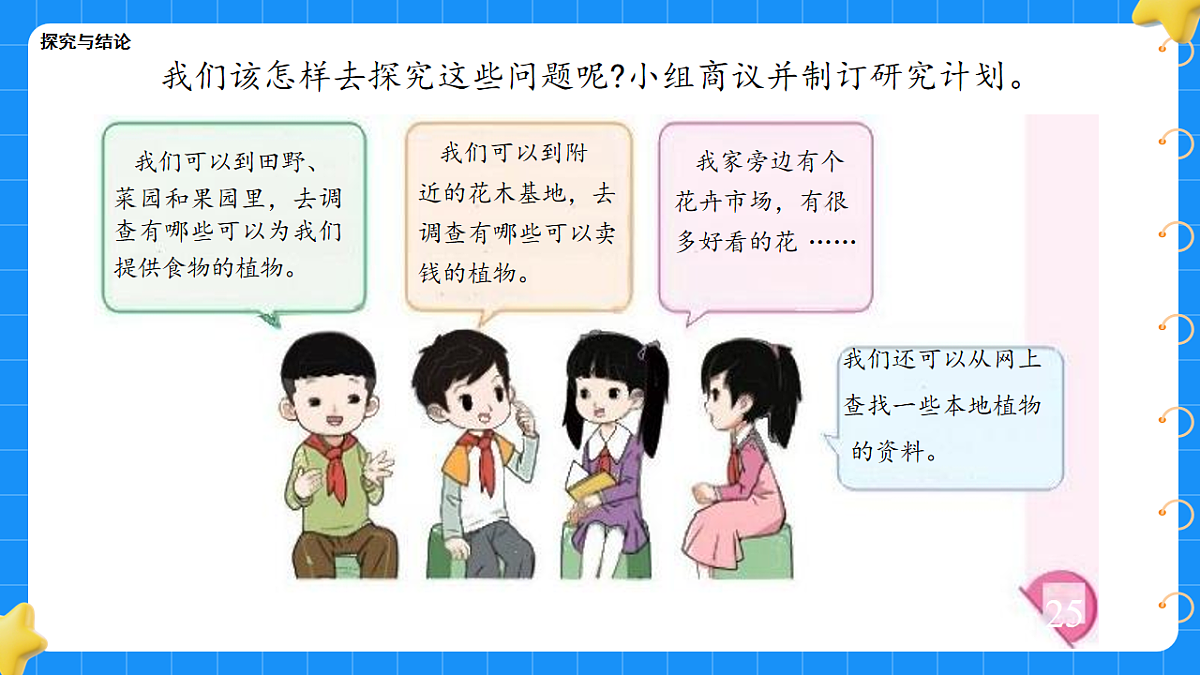 探究与结论

我们该怎样去探究这些问题呢?小组商议并制订研究计划。

我们可以到田野、菜园和果园里，去调查有哪些可以为我们提供食物的植物。

我们可以到附近的花木基地，去调查有哪些可以卖钱的植物。

我家旁边有个花卉市场，有很多好看的花 ……

我们还可以从网上查找一些本地植物的资料。

25